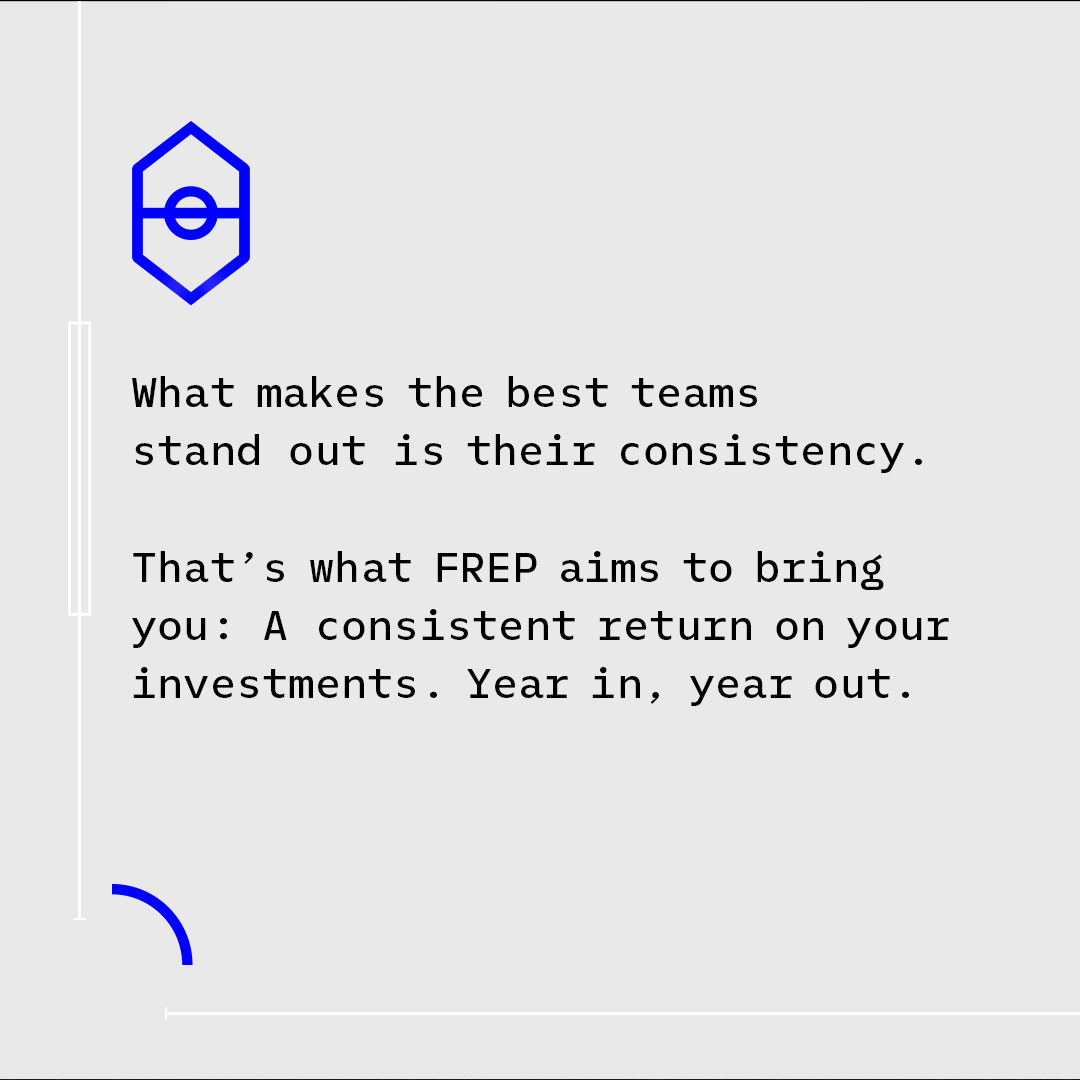 What makes the best teams stand out is their consistency.

That’s what FREP aims to bring you: A consistent return on your investments. Year in, year out.